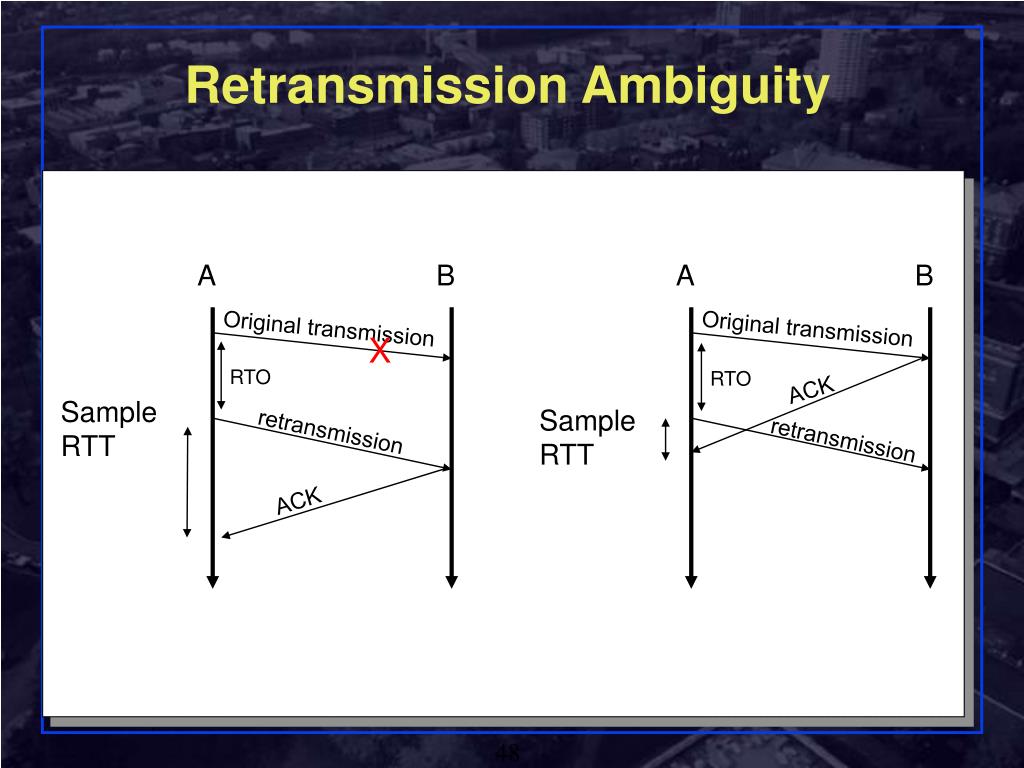 Retransmission Ambiguity

A

B

Original transmission

X

RTO

Sample RTT

retransmission

ACK

A

B

Original transmission

RTO

ACK

Sample RTT

retransmission

48